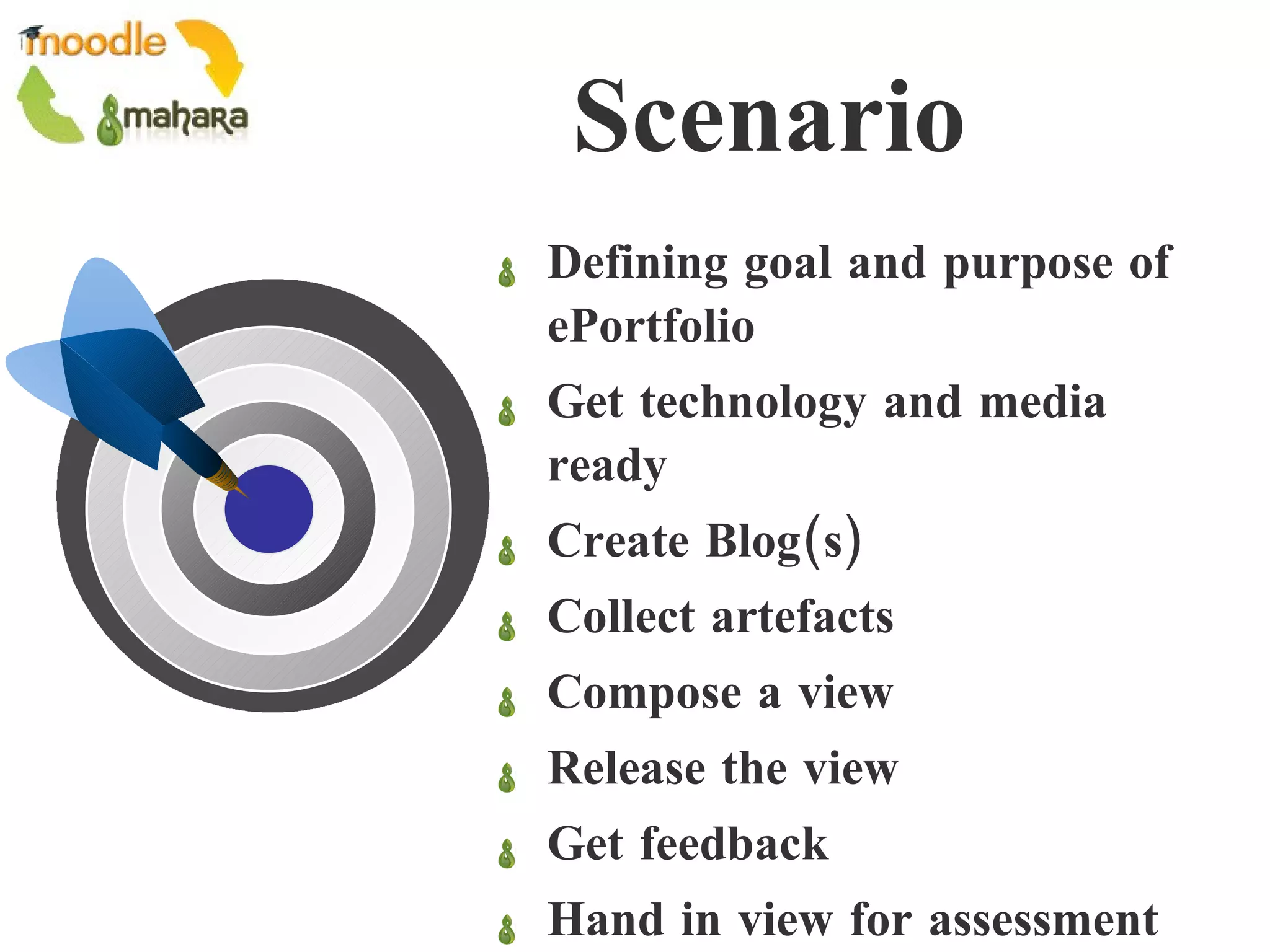 moodle
mahara

Scenario

Defining goal and purpose of ePortfolio
Get technology and media ready
Create Blog(s)
Collect artefacts
Compose a view
Release the view
Get feedback
Hand in view for assessment